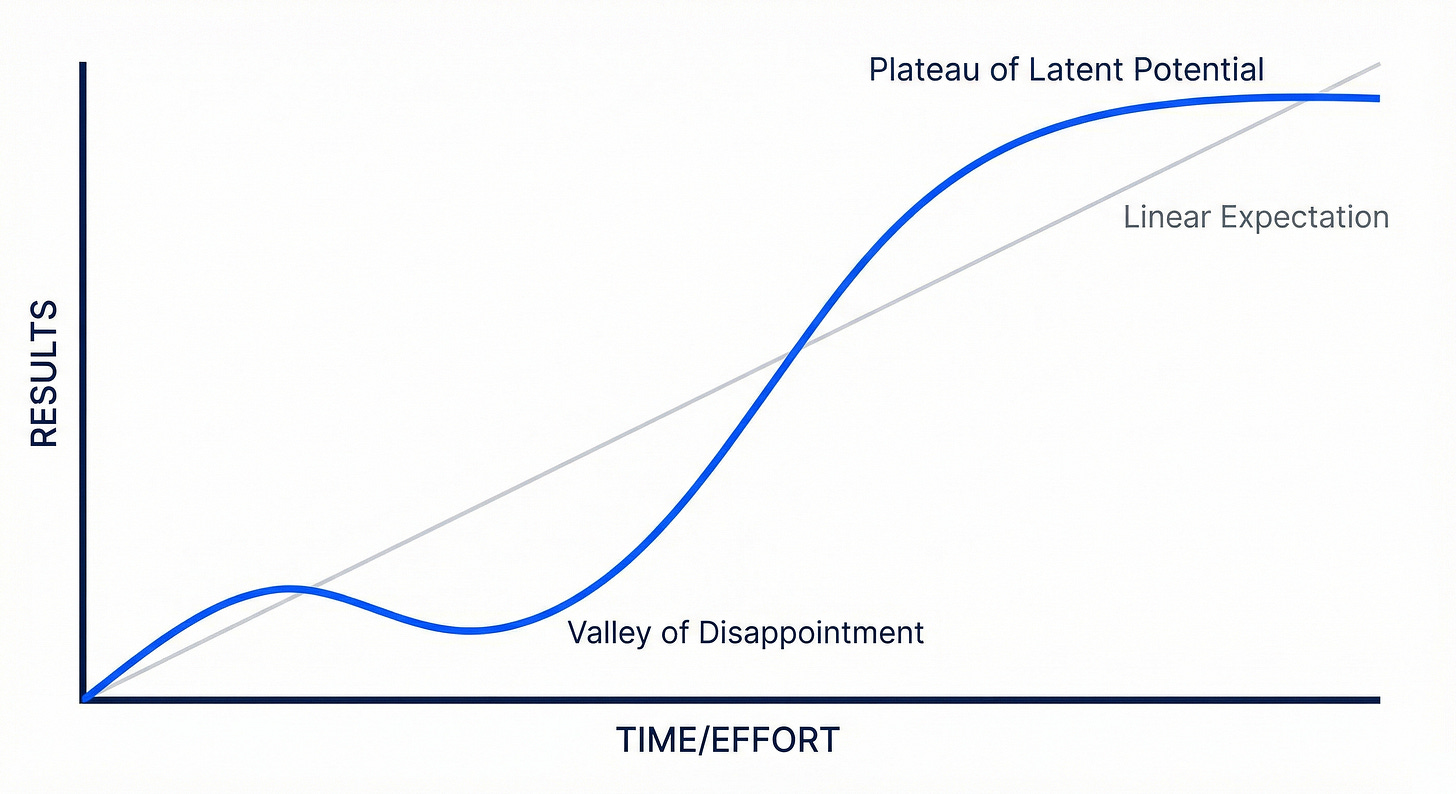 Plateau of Latent Potential

Linear Expectation

RESULTS

Valley of Disappointment

TIME/EFFORT